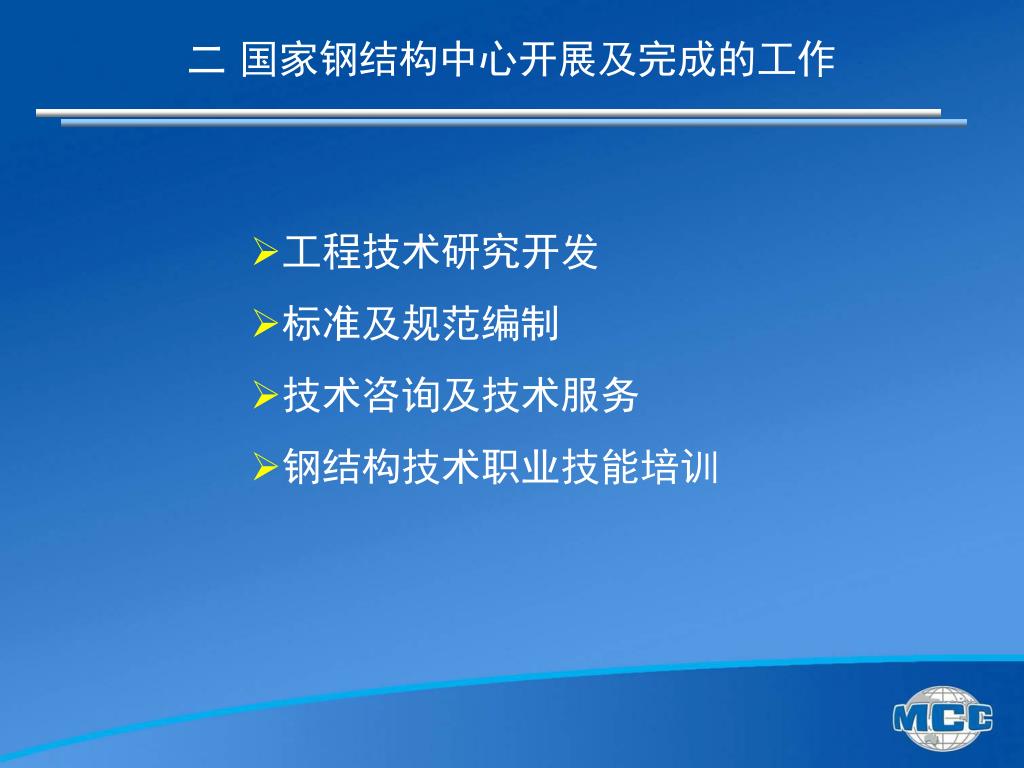 二 国家钢结构中心开展及完成的工作

➢工程技术研究开发
➢标准及规范编制
➢技术咨询及技术服务
➢钢结构技术职业技能培训

MCC